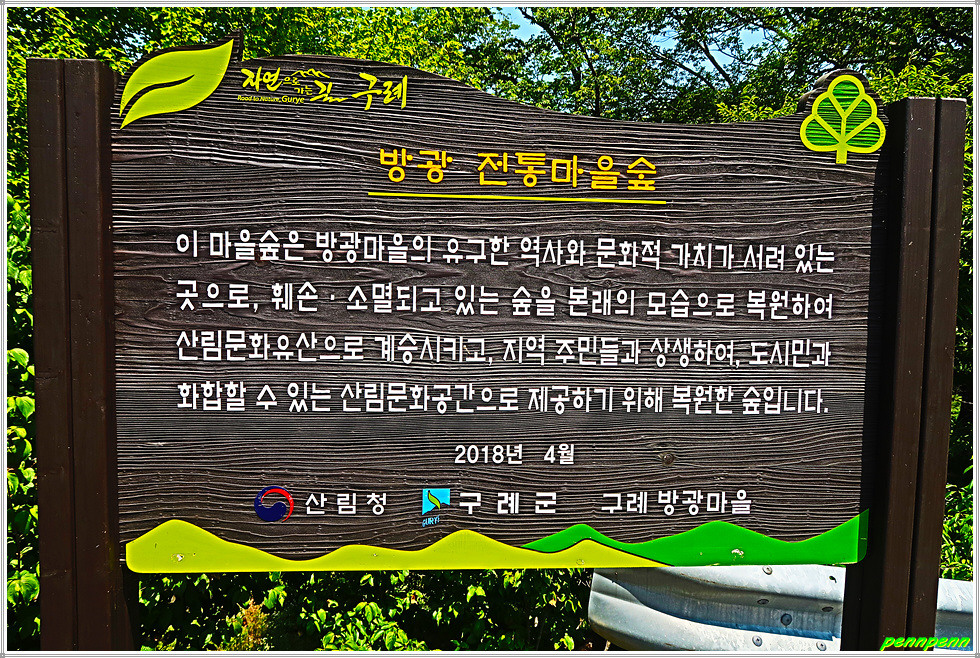 자연으로 가는 길 구례
Road to Nature, Gurye

방광 전통마을숲

이 마을숲은 방광마을의 유구한 역사와 문화적 가치가 서려 있는 곳으로, 훼손 · 소멸되고 있는 숲을 본래의 모습으로 복원하여 산림문화유산으로 계승시키고, 지역 주민들과 상생하여, 도시민과 화합할 수 있는 산림문화공간으로 제공하기 위해 복원한 숲입니다.

2018년 4월

산림청 구례군 구례 방광마을

pennpenn